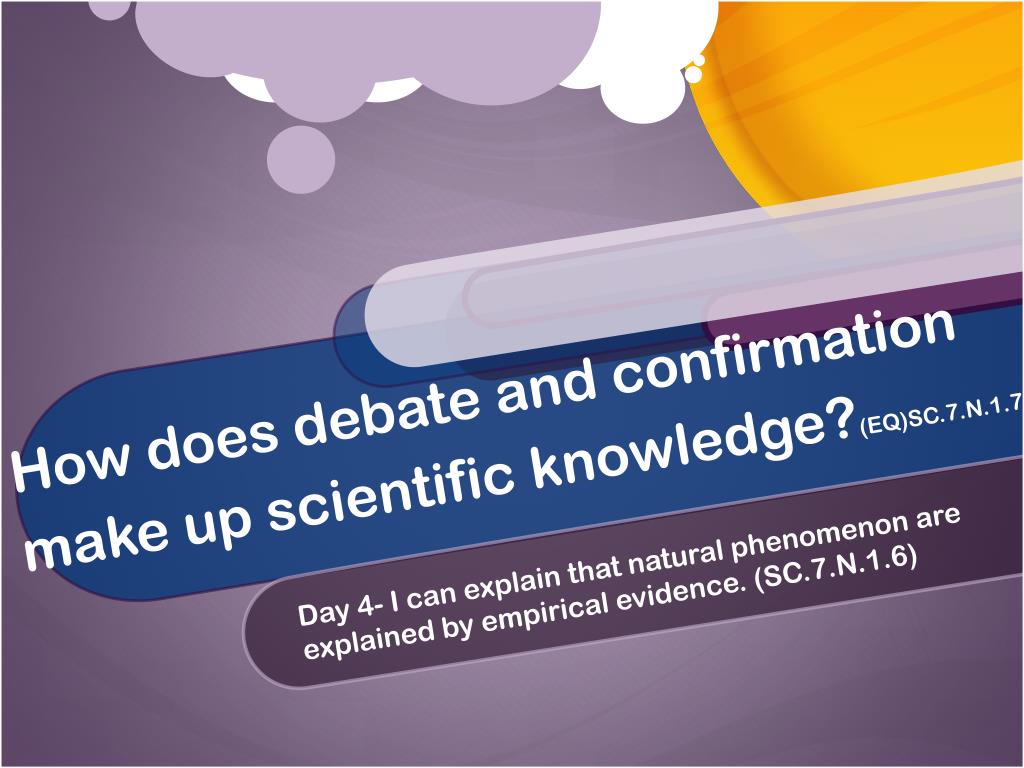 How does debate and confirmation make up scientific knowledge?(EQ)SC.7.N.1.7

Day 4- I can explain that natural phenomenon are explained by empirical evidence. (SC.7.N.1.6)